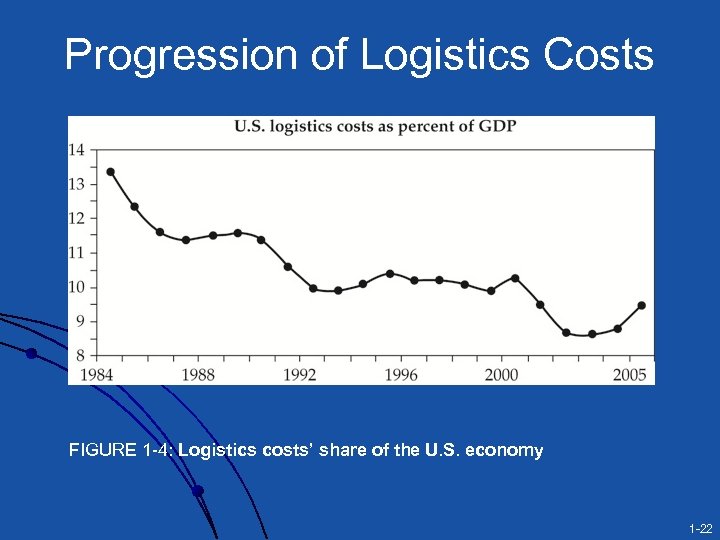 Progression of Logistics Costs

U.S. logistics costs as percent of GDP

14
13
12
11
10
9
8

1984 1988 1992 1996 2000 2005

FIGURE 1-4: Logistics costs' share of the U.S. economy

1-22